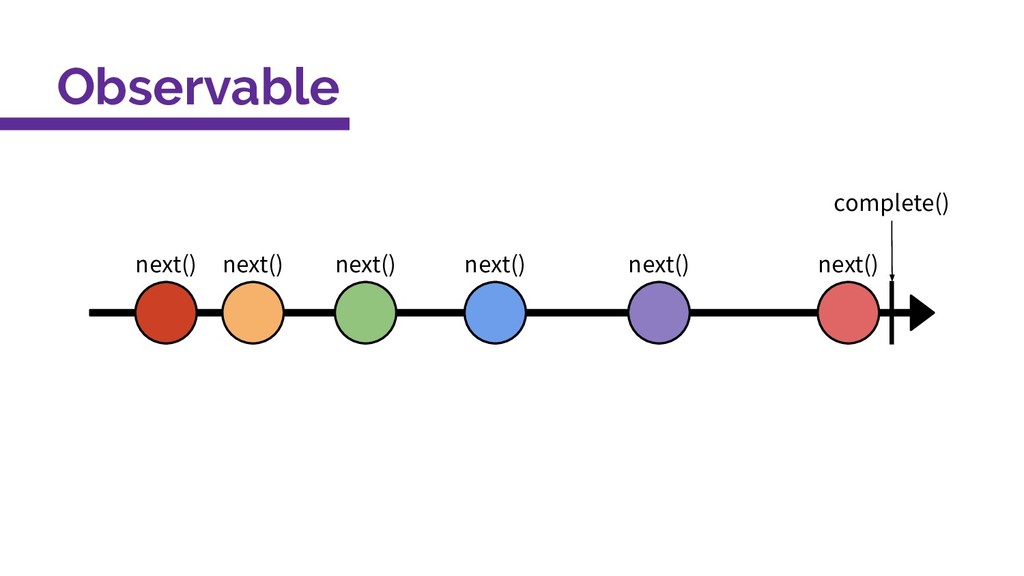 Observable

complete()

next() next() next() next() next() next()